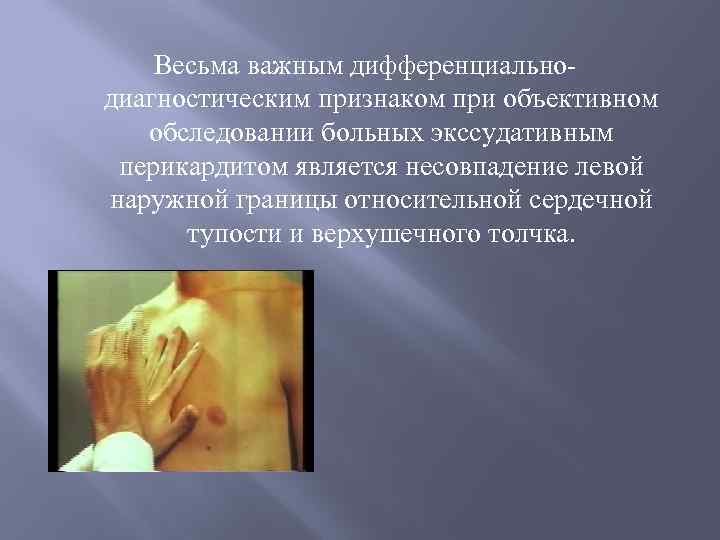 Весьма важным дифференциально-диагностическим признаком при объективном обследовании больных экссудативным перикардитом является несовпадение левой наружной границы относительной сердечной тупости и верхушечного толчка.